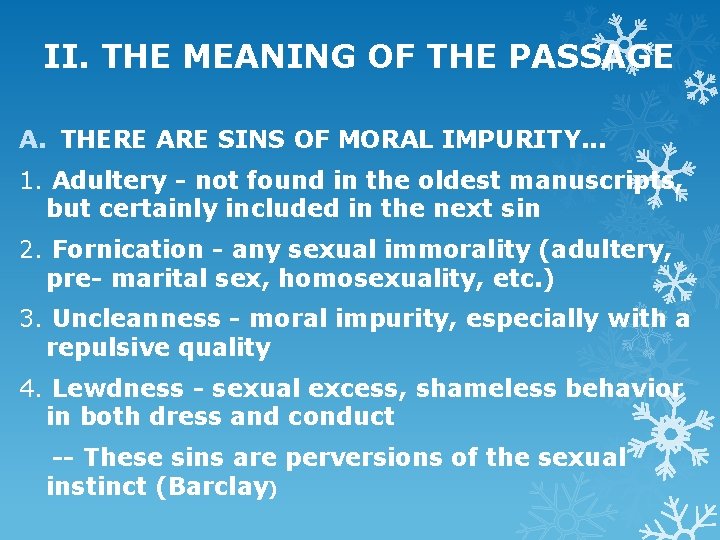 II. THE MEANING OF THE PASSAGE

A. THERE ARE SINS OF MORAL IMPURITY...

1. Adultery - not found in the oldest manuscripts, but certainly included in the next sin

2. Fornication - any sexual immorality (adultery, pre- marital sex, homosexuality, etc.)

3. Uncleanness - moral impurity, especially with a repulsive quality

4. Lewdness - sexual excess, shameless behavior in both dress and conduct

-- These sins are perversions of the sexual instinct (Barclay)